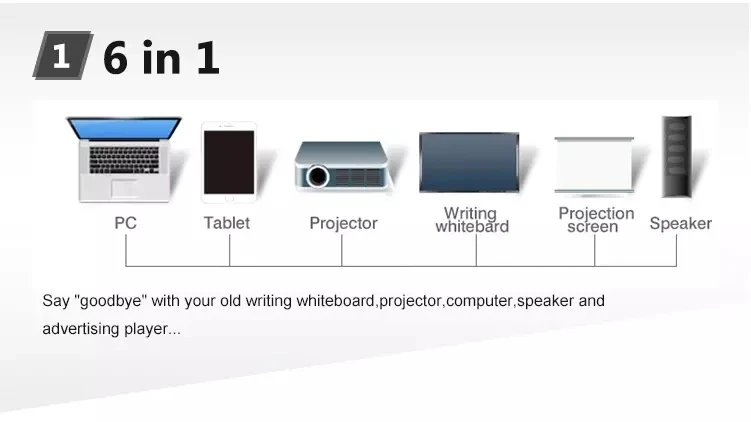 1 6 in 1

PC

Tablet

Projector

Writing whitebard

Projection screen

Speaker

Say "goodbye" with your old writing whiteboard,projector,computer,speaker and advertising player...